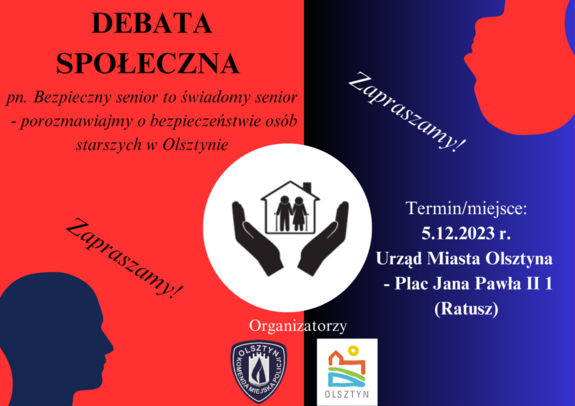 DEBATA SPOŁECZNA

pn. Bezpieczny senior to świadomy senior - porozmawiajmy o bezpieczeństwie osób starszych w Olsztynie

Zapraszamy!

Zapraszamy!

Termin/miejsce:
5.12.2023 r.
Urząd Miasta Olsztyna - Plac Jana Pawła II 1 (Ratusz)

Organizatorzy

OLSZTYN KOMENDA MIEJSKA POLICJI

OLSZTYN